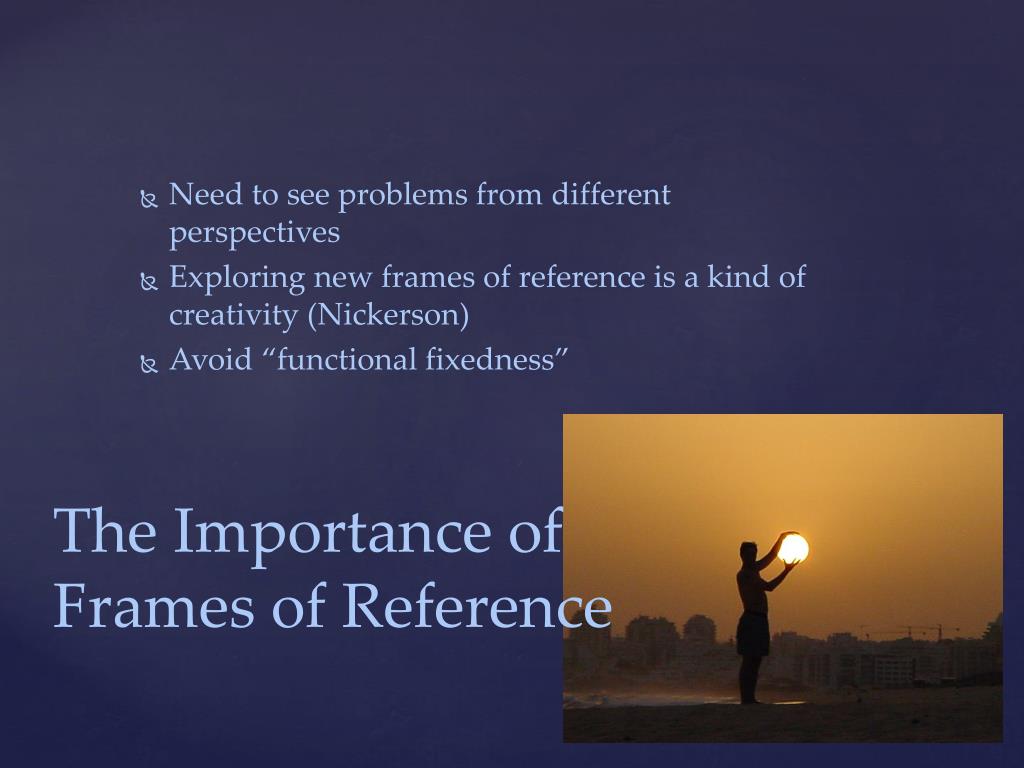 Need to see problems from different perspectives

Exploring new frames of reference is a kind of creativity (Nickerson)

Avoid “functional fixedness”

The Importance of Frames of Reference